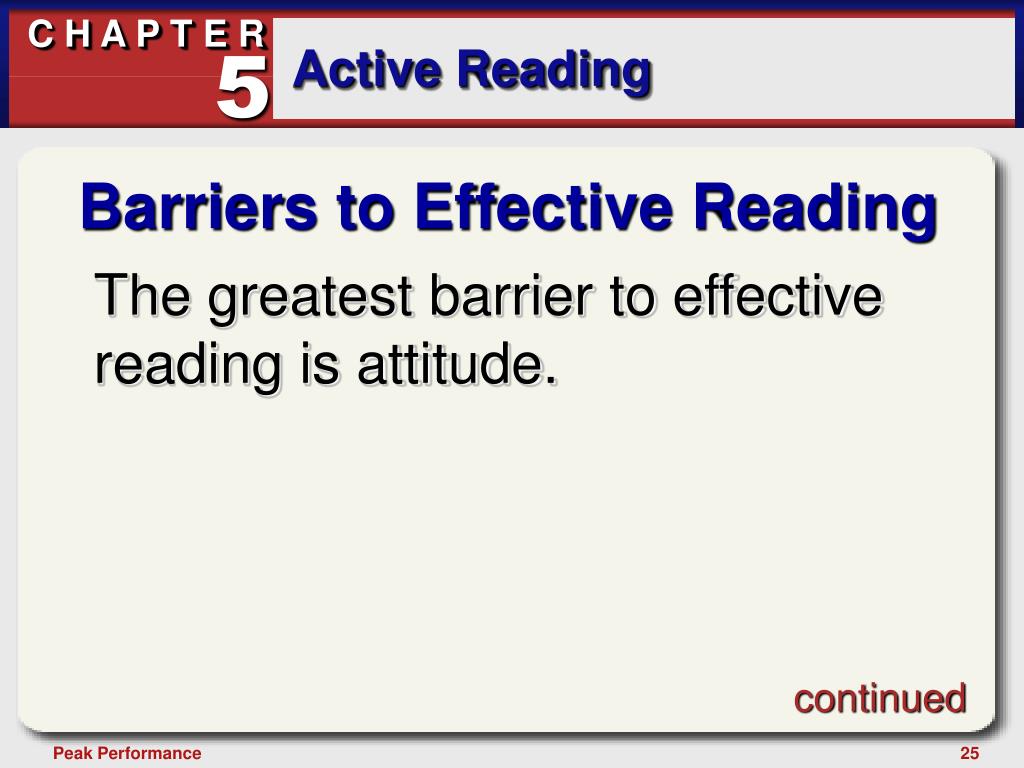 CHAPTER 5

Active Reading

Barriers to Effective Reading

The greatest barrier to effective reading is attitude.

continued

Peak Performance

25